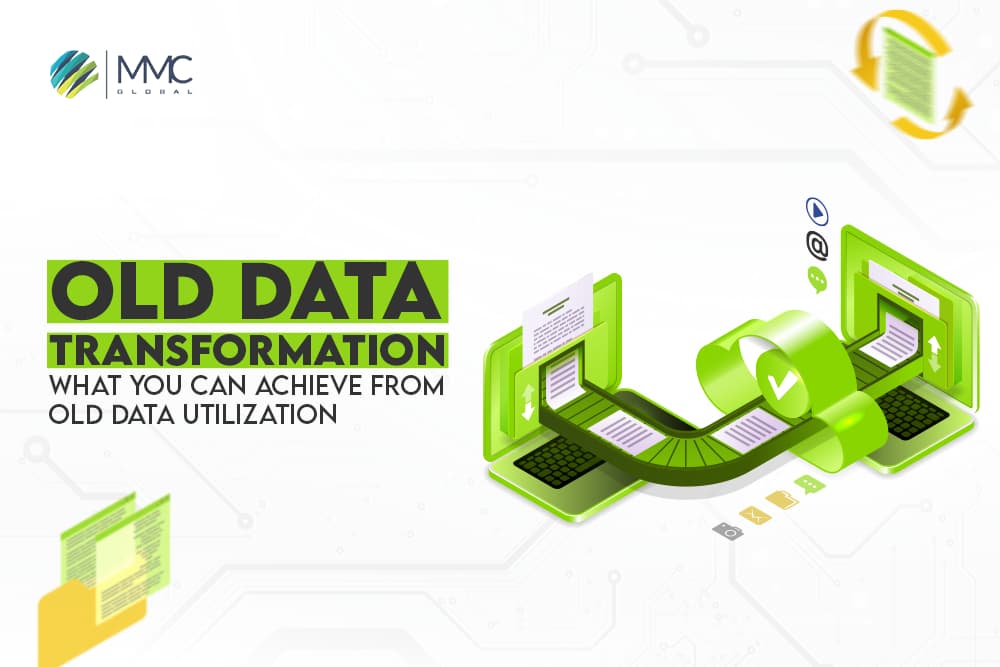 MMC GLOBAL

OLD DATA TRANSFORMATION

WHAT YOU CAN ACHIEVE FROM OLD DATA UTILIZATION

@